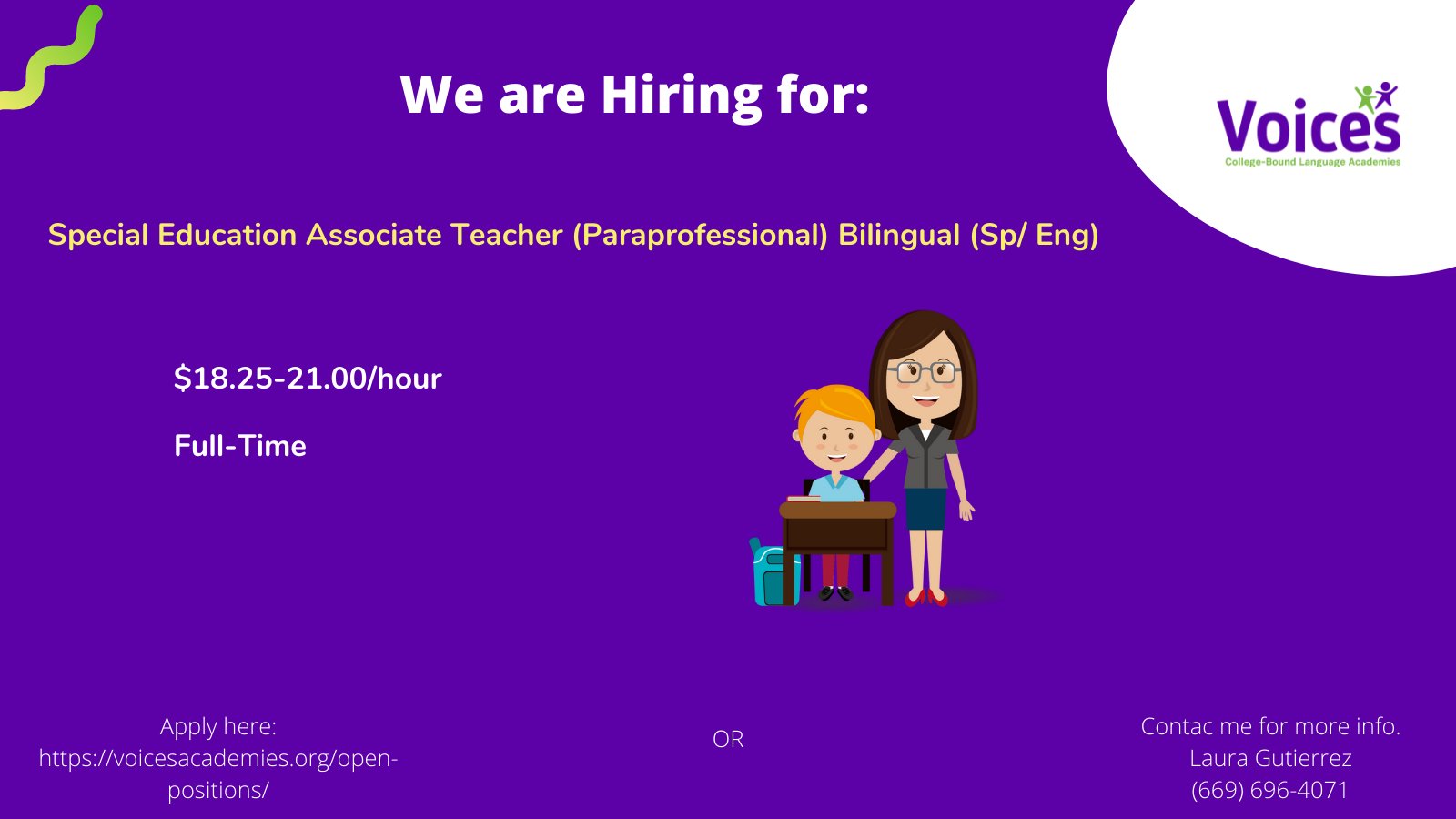 We are Hiring for:

Voices
College-Bound Language Academies

Special Education Associate Teacher (Paraprofessional) Bilingual (Sp/ Eng)

$18.25-21.00/hour

Full-Time

Apply here:
https://voicesacademies.org/open-positions/

OR

Contac me for more info.
Laura Gutierrez
(669) 696-4071